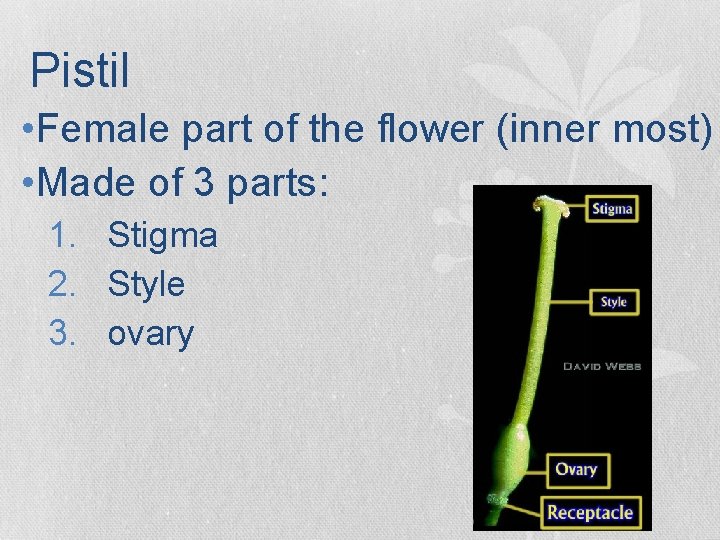 Pistil

•Female part of the flower (inner most)

•Made of 3 parts:

1. Stigma
2. Style
3. ovary

Stigma

Style

DAVID WEBB

Ovary

Receptacle